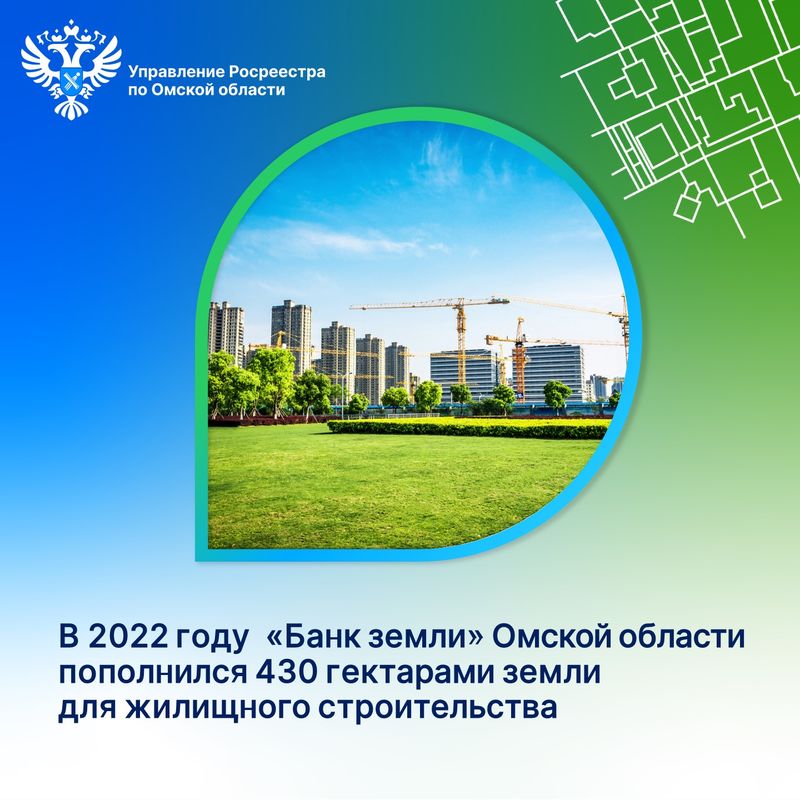 Управление Росреестра по Омской области

В 2022 году «Банк земли» Омской области пополнился 430 гектарами земли для жилищного строительства